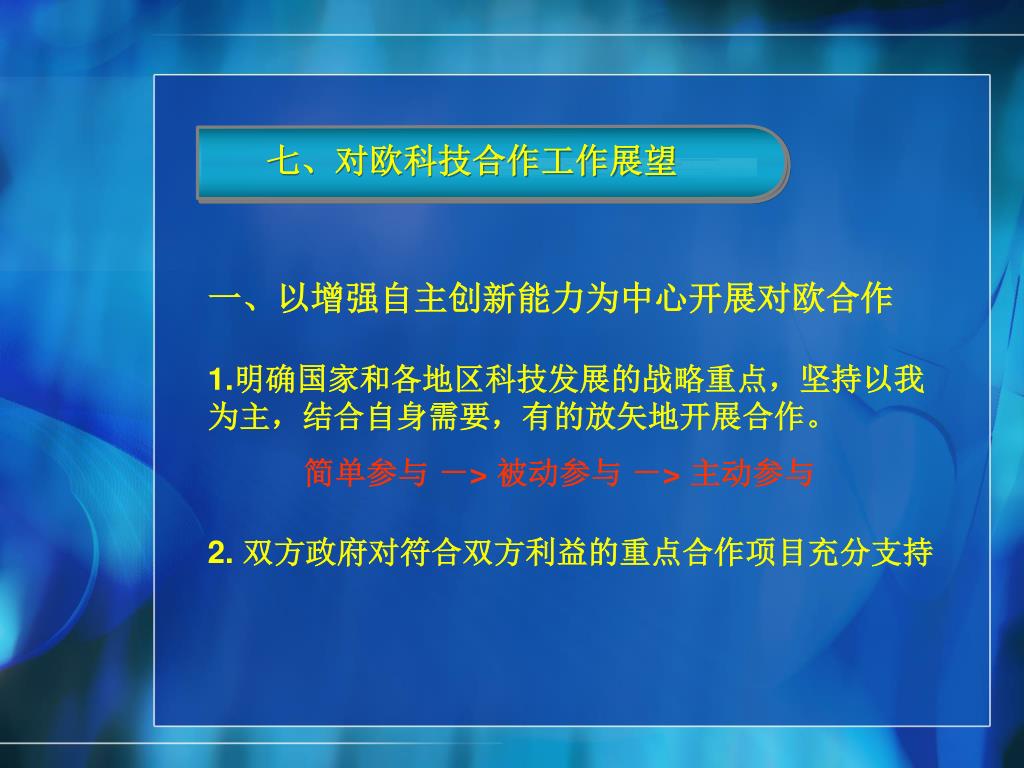 七、对欧科技合作工作展望

一、以增强自主创新能力为中心开展对欧合作

1.明确国家和各地区科技发展的战略重点，坚持以我为主，结合自身需要，有的放矢地开展合作。

简单参与 －> 被动参与 －> 主动参与

2. 双方政府对符合双方利益的重点合作项目充分支持